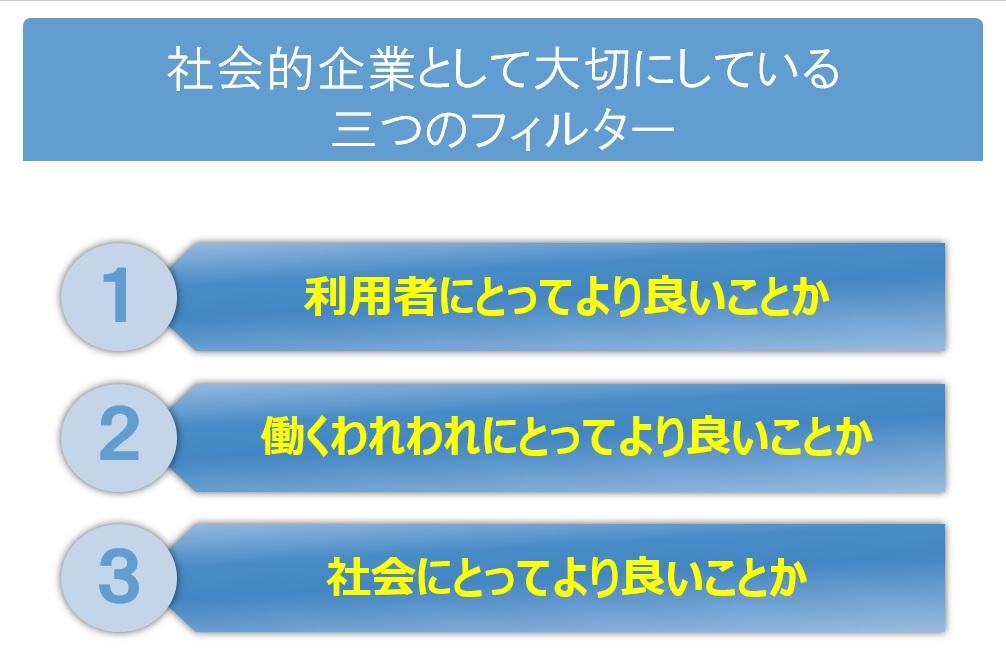 社会的企業として大切にしている
三つのフィルター

1
利用者にとってより良いことか

2
働くわれわれにとってより良いことか

3
社会にとってより良いことか